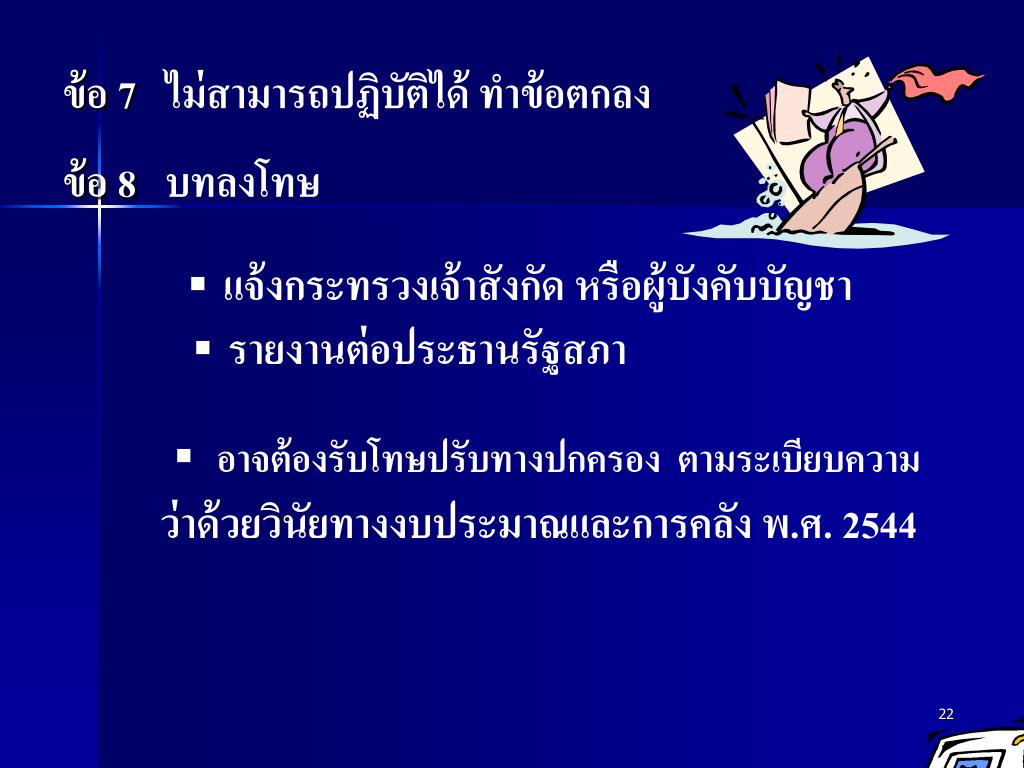 ข้อ 7 ไม่สามารถปฏิบัติได้ ทำข้อตกลง

ข้อ 8 บทลงโทษ

▪ แจ้งกระทรวงเจ้าสังกัด หรือผู้บังคับบัญชา

▪ รายงานต่อประธานรัฐสภา

▪ อาจต้องรับโทษปรับทางปกครอง ตามระเบียบความว่าด้วยวินัยทางงบประมาณและการคลัง พ.ศ. 2544

22